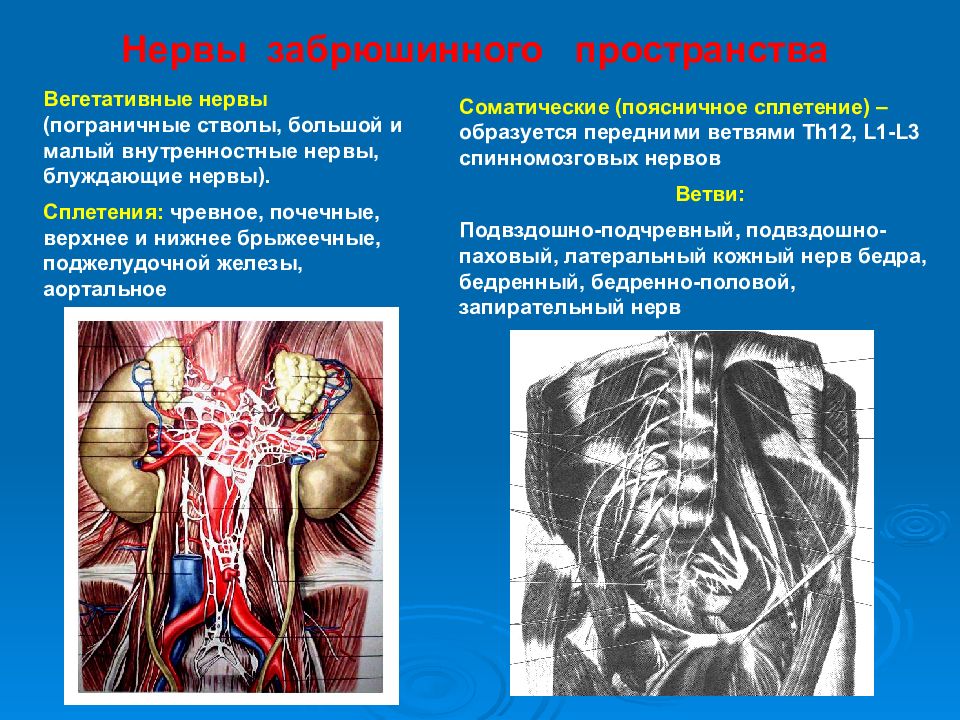 Нервы забрюшинного пространства

Вегетативные нервы (пограничные стволы, большой и малый внутренностные нервы, блуждающие нервы).

Сплетения: чревное, почечные, верхнее и нижнее брыжеечные, поджелудочной железы, аортальное

Соматические (поясничное сплетение) – образуется передними ветвями Th12, L1-L3 спинномозговых нервов

Ветви:

Подвздошно-подчревный, подвздошно-паховый, латеральный кожный нерв бедра, бедренный, бедренно-половой, запирательный нерв